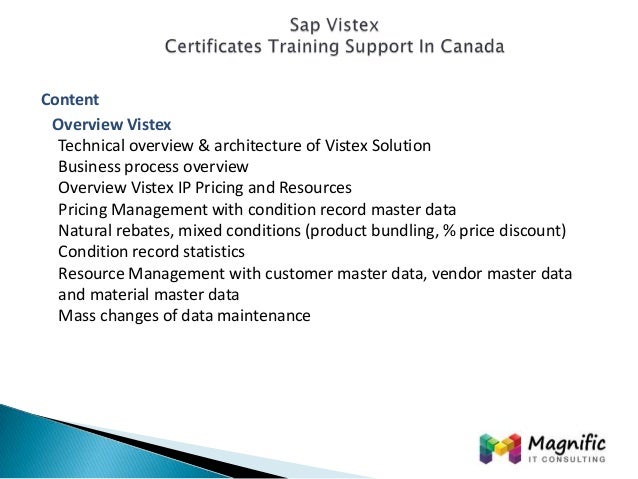 Sap Vistex
Certificates Training Support In Canada

Content

Overview Vistex

Technical overview & architecture of Vistex Solution
Business process overview
Overview Vistex IP Pricing and Resources
Pricing Management with condition record master data
Natural rebates, mixed conditions (product bundling, % price discount)
Condition record statistics
Resource Management with customer master data, vendor master data and material master data
Mass changes of data maintenance

Magnific
IT CONSULTING